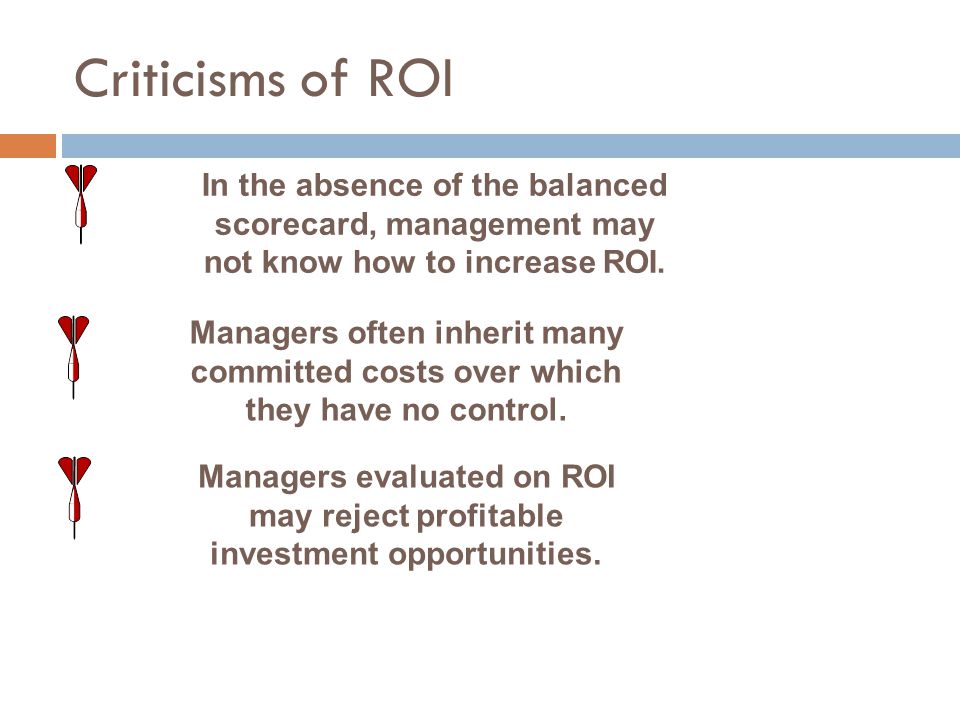 Criticisms of ROI

In the absence of the balanced scorecard, management may not know how to increase ROI.

Managers often inherit many committed costs over which they have no control.

Managers evaluated on ROI may reject profitable investment opportunities.